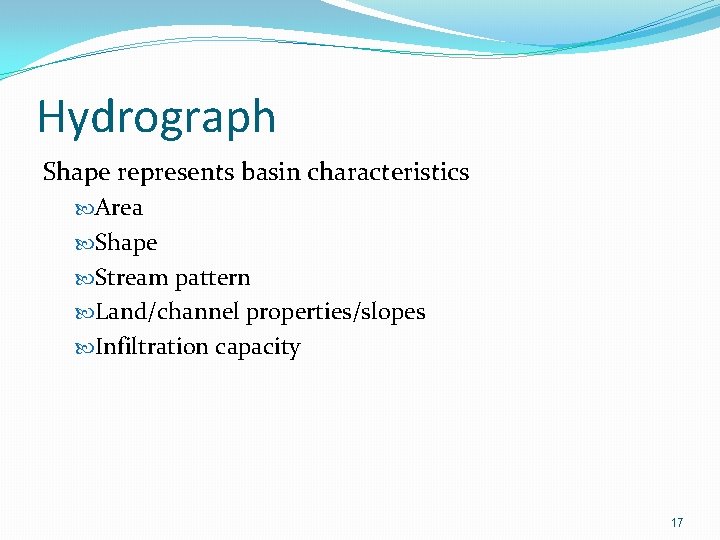 Hydrograph

Shape represents basin characteristics

Area

Shape

Stream pattern

Land/channel properties/slopes

Infiltration capacity

17